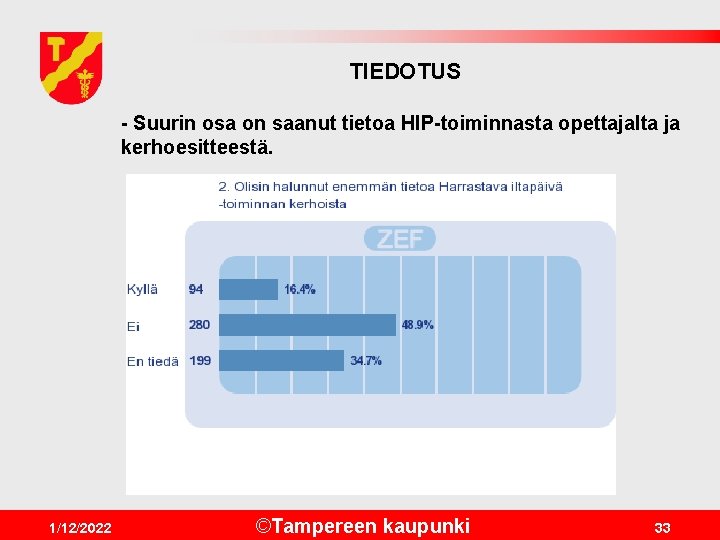 TIEDOTUS

- Suurin osa on saanut tietoa HIP-toiminnasta opettajalta ja kerhoesitteestä.

2. Olisin halunnut enemmän tietoa Harrastava iltapäivä -toiminnan kerhoista

ZEF

Kyllä 94 16.4%
Ei 280 48.9%
En tiedä 199 34.7%

1/12/2022 ©Tampereen kaupunki 33